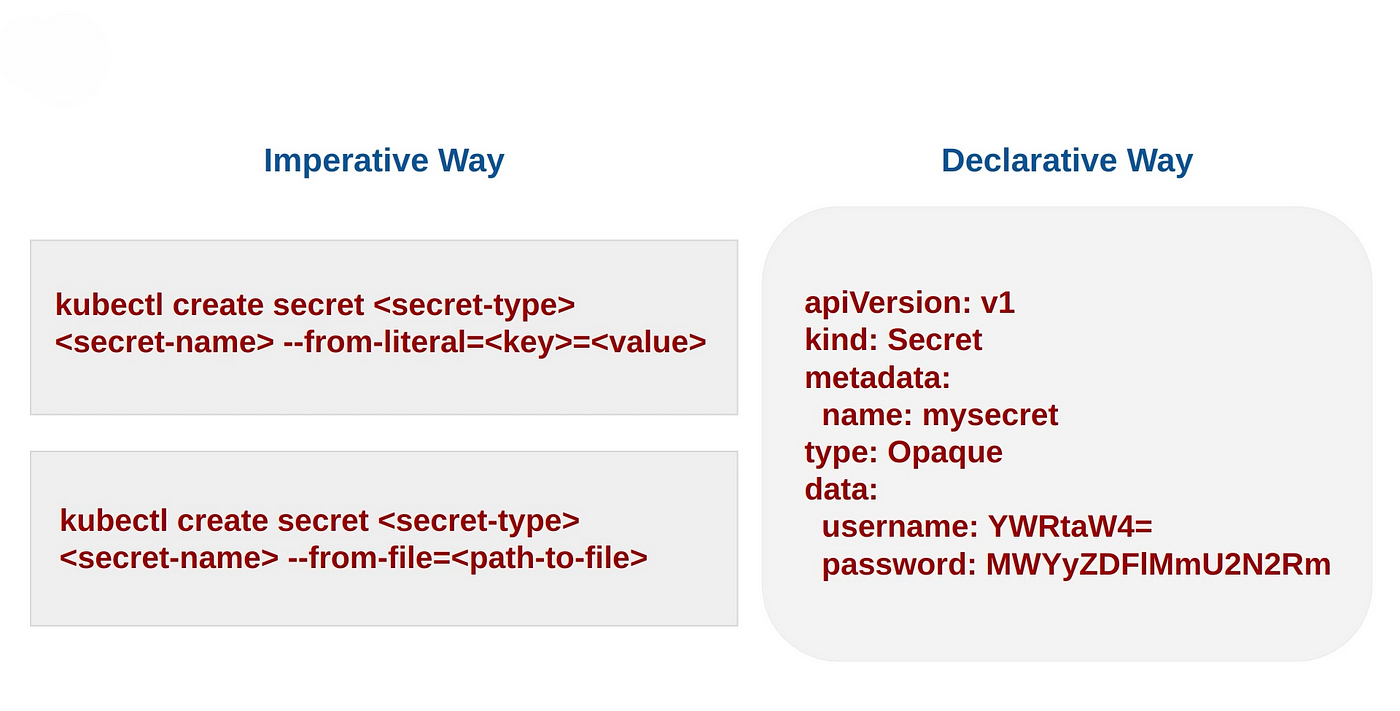 Imperative Way

kubectl create secret <secret-type> <secret-name> --from-literal=<key>=<value>

kubectl create secret <secret-type> <secret-name> --from-file=<path-to-file>

Declarative Way

apiVersion: v1
kind: Secret
metadata:
  name: mysecret
type: Opaque
data:
  username: YWRtaW4=
  password: MWYyZDFlMmU2N2Rm